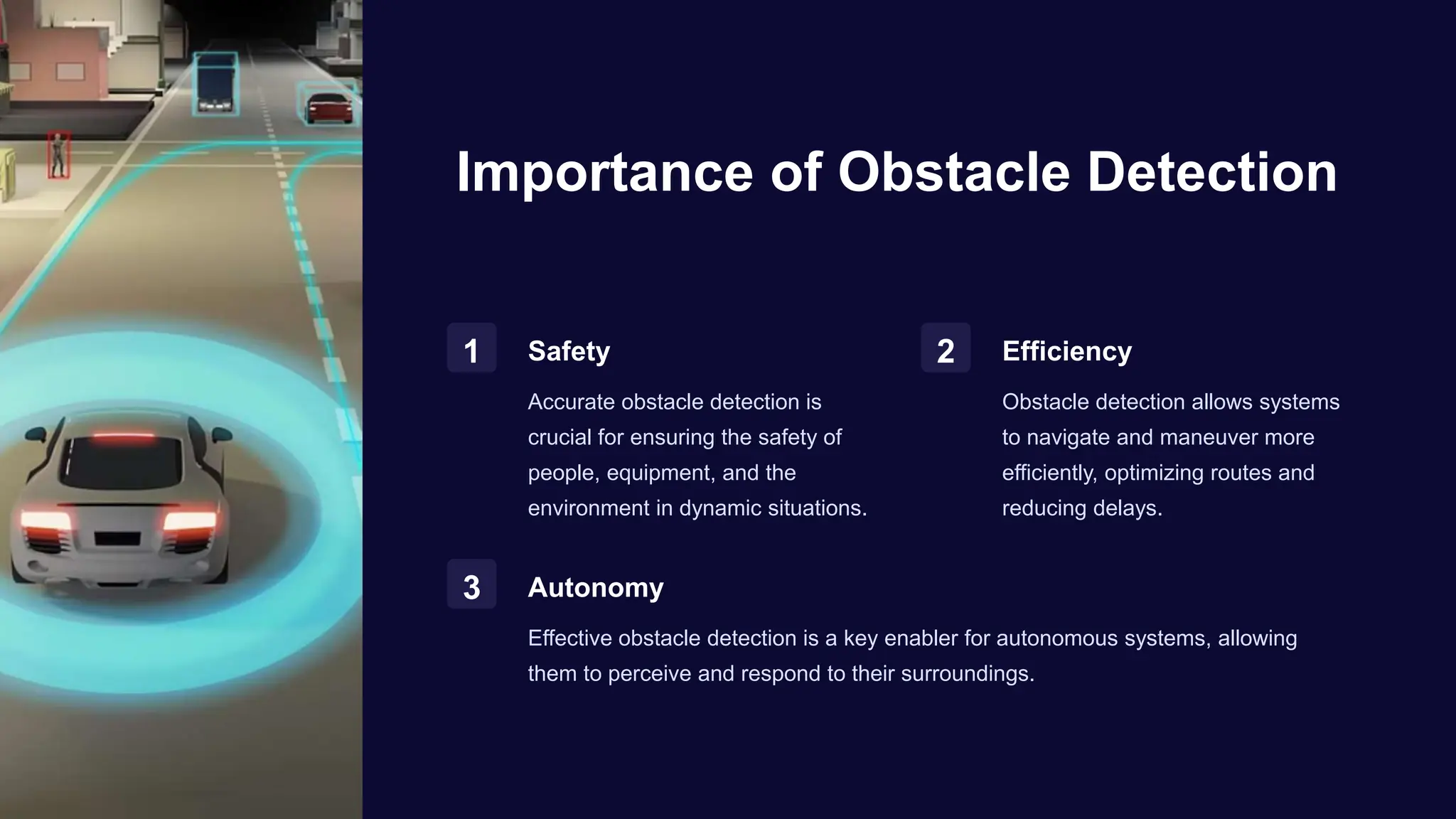 Importance of Obstacle Detection

1

Safety

Accurate obstacle detection is crucial for ensuring the safety of people, equipment, and the environment in dynamic situations.

2

Efficiency

Obstacle detection allows systems to navigate and maneuver more efficiently, optimizing routes and reducing delays.

3

Autonomy

Effective obstacle detection is a key enabler for autonomous systems, allowing them to perceive and respond to their surroundings.